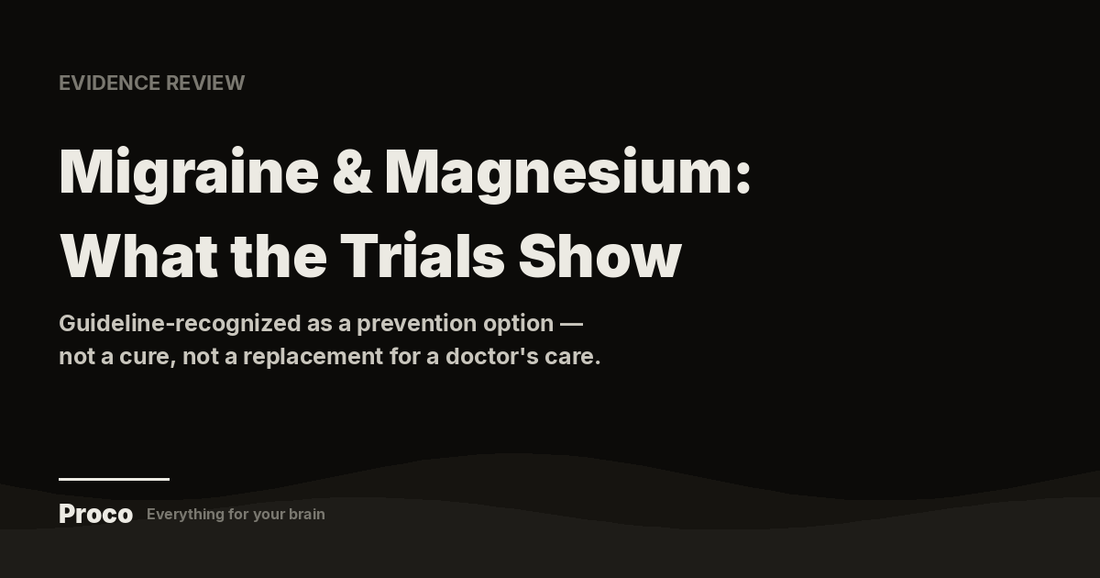 EVIDENCE REVIEW

Migraine & Magnesium: What the Trials Show

Guideline-recognized as a prevention option — not a cure, not a replacement for a doctor's care.

Proco Everything for your brain